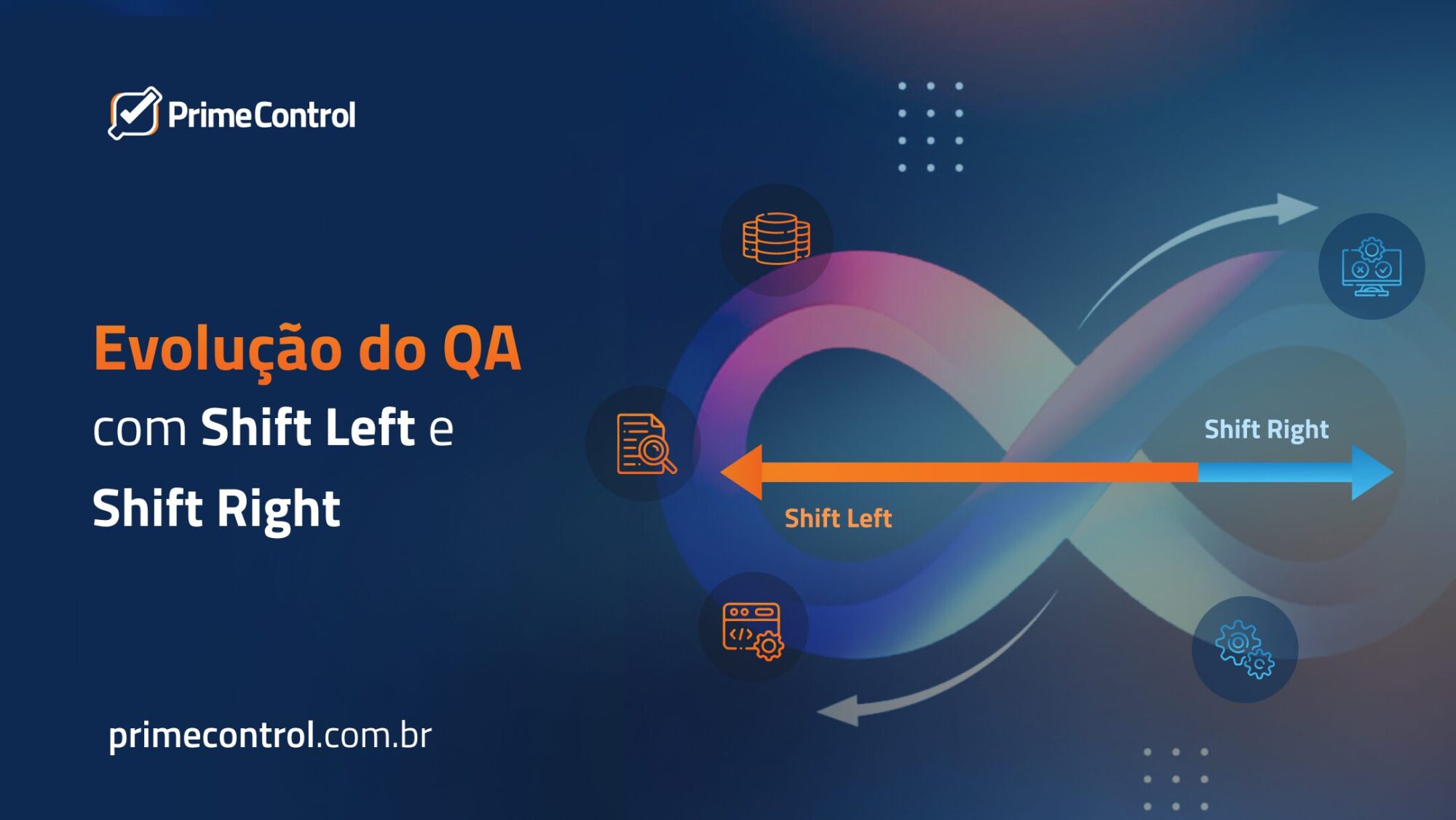 PrimeControl

Evolução do QA com Shift Left e Shift Right

Shift Right

Shift Left

primecontrol.com.br